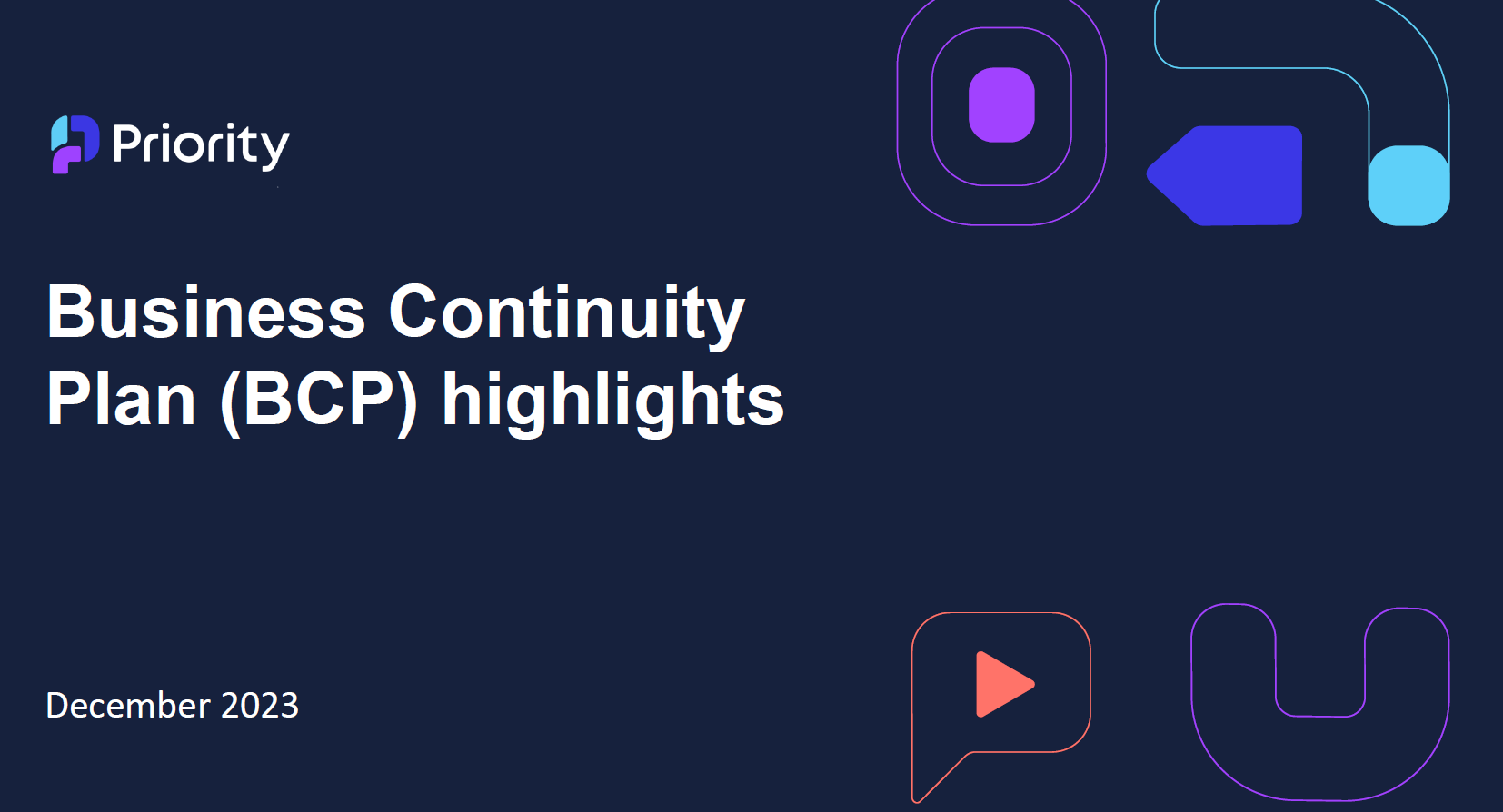 Priority

Business Continuity Plan (BCP) highlights

December 2023